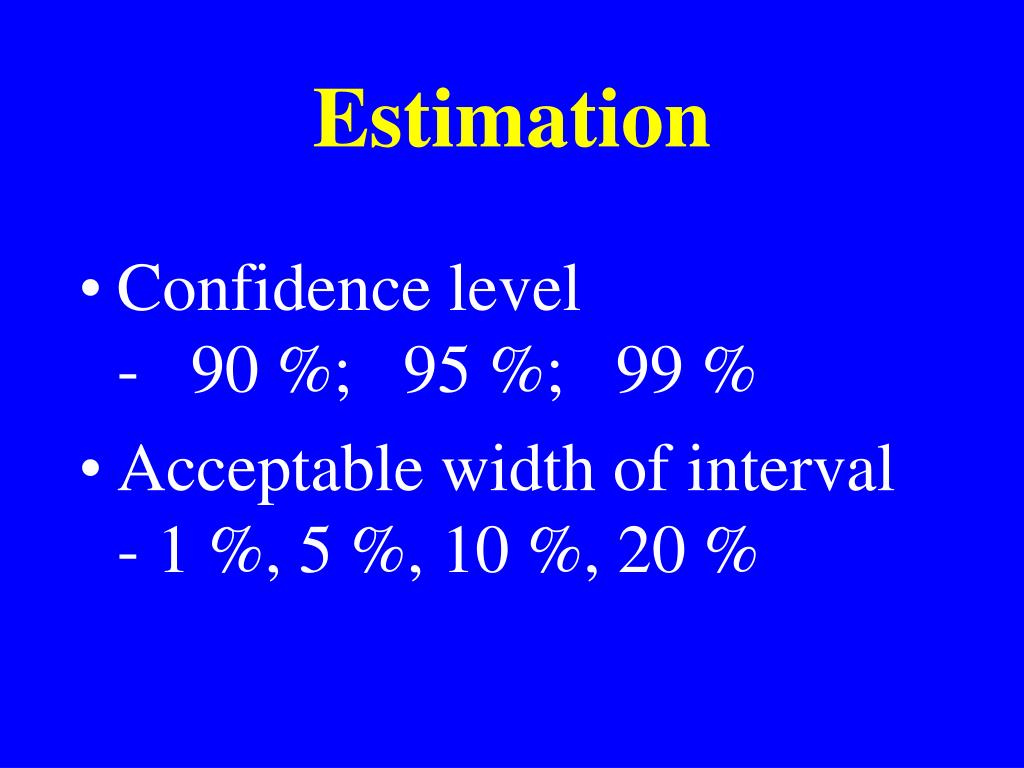 Estimation

• Confidence level
- 90 %; 95 %; 99 %

• Acceptable width of interval
- 1 %, 5 %, 10 %, 20 %